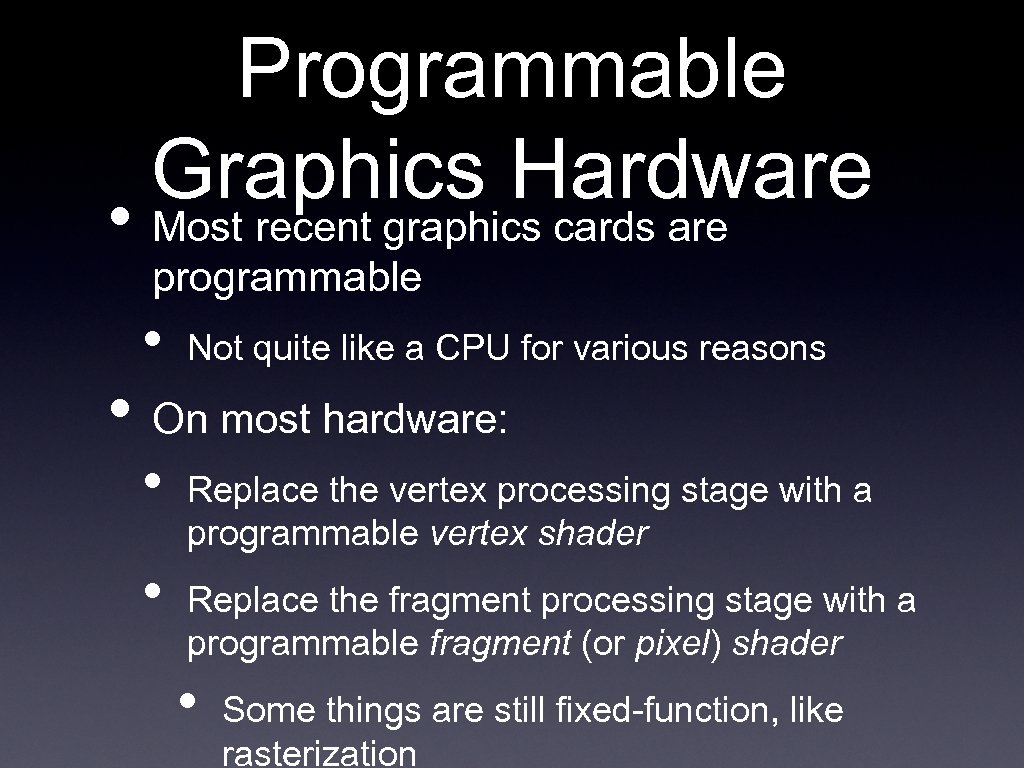 Programmable Graphics Hardware

• Most recent graphics cards are programmable

• Not quite like a CPU for various reasons

• On most hardware:

• Replace the vertex processing stage with a programmable vertex shader

• Replace the fragment processing stage with a programmable fragment (or pixel) shader

• Some things are still fixed-function, like rasterization